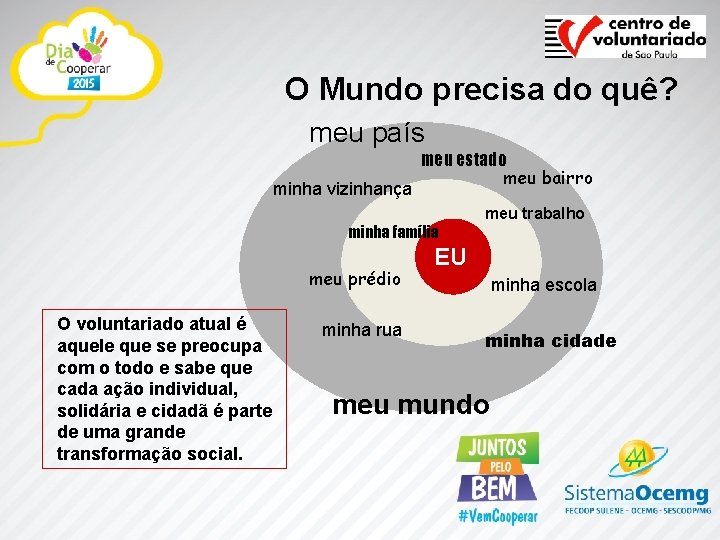 Dia de Cooperar 2015

centro de voluntariado de São Paulo

O Mundo precisa do quê?

meu país

meu estado

meu bairro

minha vizinhança

meu trabalho

minha família

EU

meu prédio

minha escola

minha rua

minha cidade

meu mundo

O voluntariado atual é aquele que se preocupa com o todo e sabe que cada ação individual, solidária e cidadã é parte de uma grande transformação social.

JUNTOS PELO BEM #VemCooperar

SistemaOcemg
FECOOP SULENE - OCEMG - SESCOOP/MG